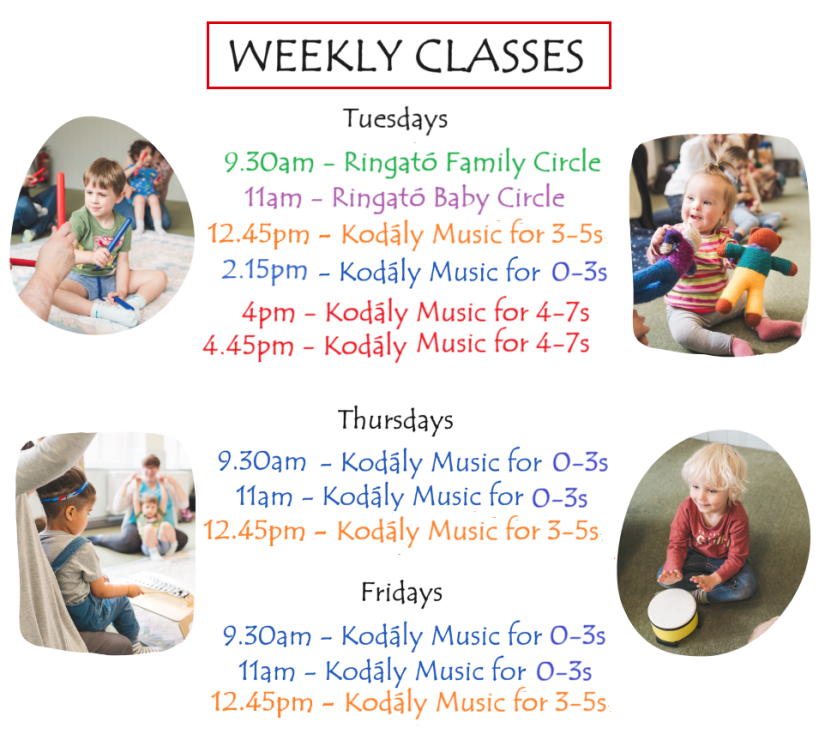 WEEKLY CLASSES

Tuesdays

9.30am - Ringató Family Circle
11am - Ringató Baby Circle
12.45pm - Kodály Music for 3-5s
2.15pm - Kodály Music for 0-3s
4pm - Kodály Music for 4-7s
4.45pm - Kodály Music for 4-7s

Thursdays

9.30am - Kodály Music for 0-3s
11am - Kodály Music for 0-3s
12.45pm - Kodály Music for 3-5s

Fridays

9.30am - Kodály Music for 0-3s
11am - Kodály Music for 0-3s
12.45pm - Kodály Music for 3-5s